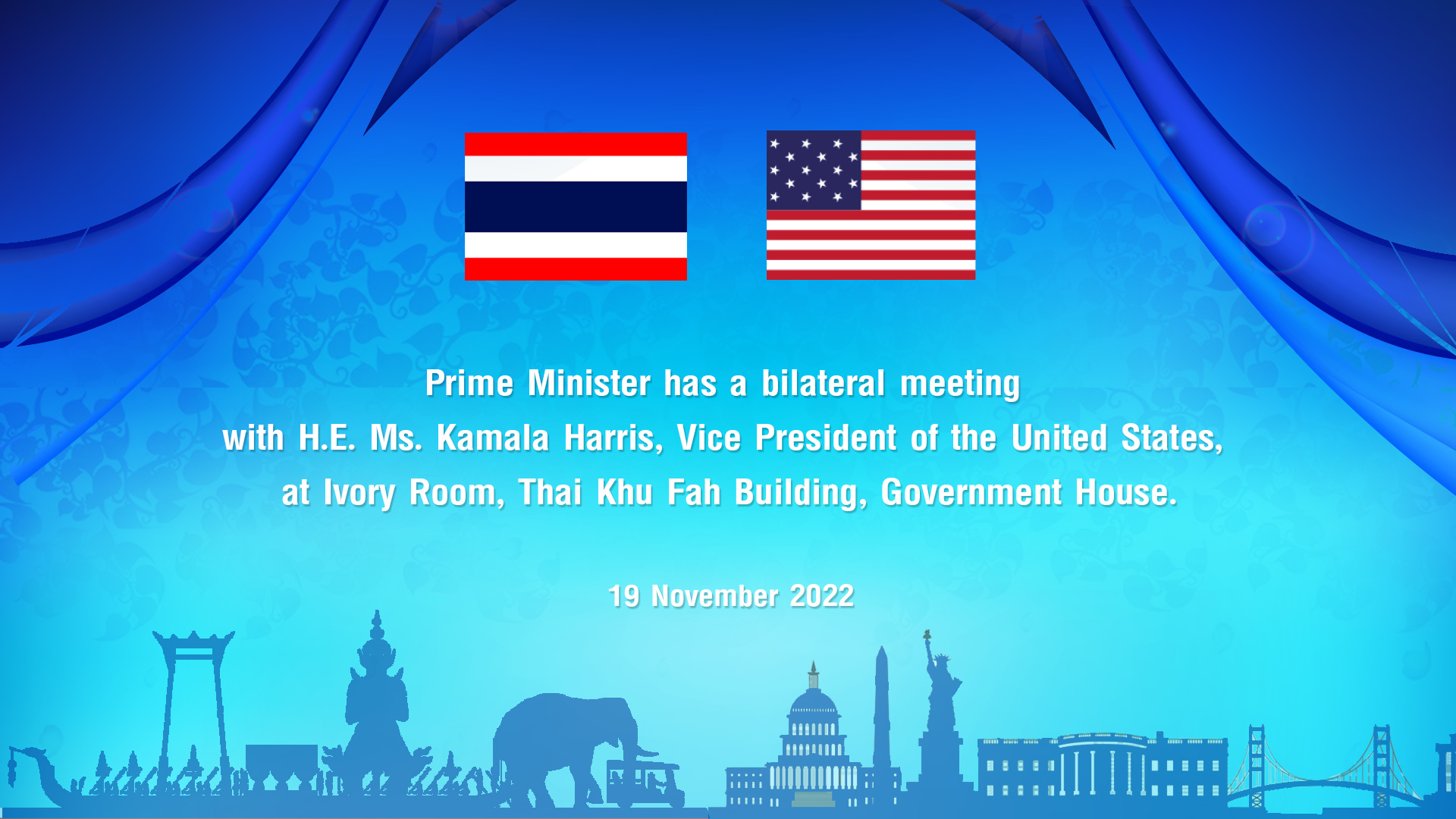 Prime Minister has a bilateral meeting with H.E. Ms. Kamala Harris, Vice President of the United States, at Ivory Room, Thai Khu Fah Building, Government House.

19 November 2022